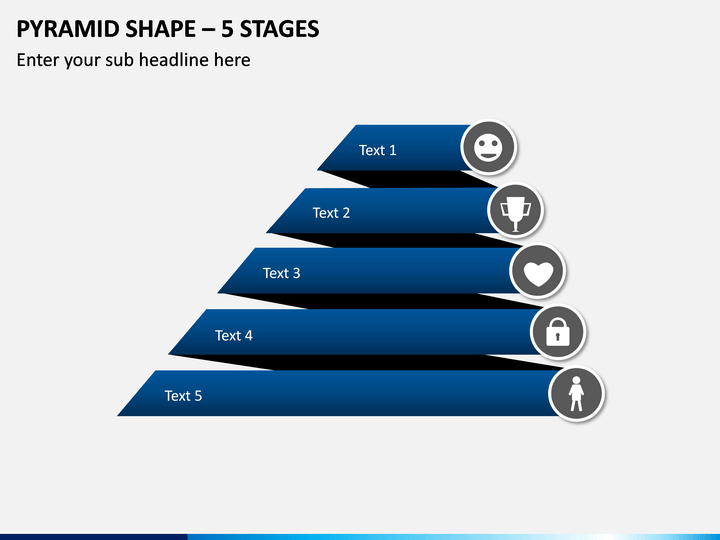 PYRAMID SHAPE – 5 STAGES
Enter your sub headline here

Text 1

Text 2

Text 3

Text 4

Text 5